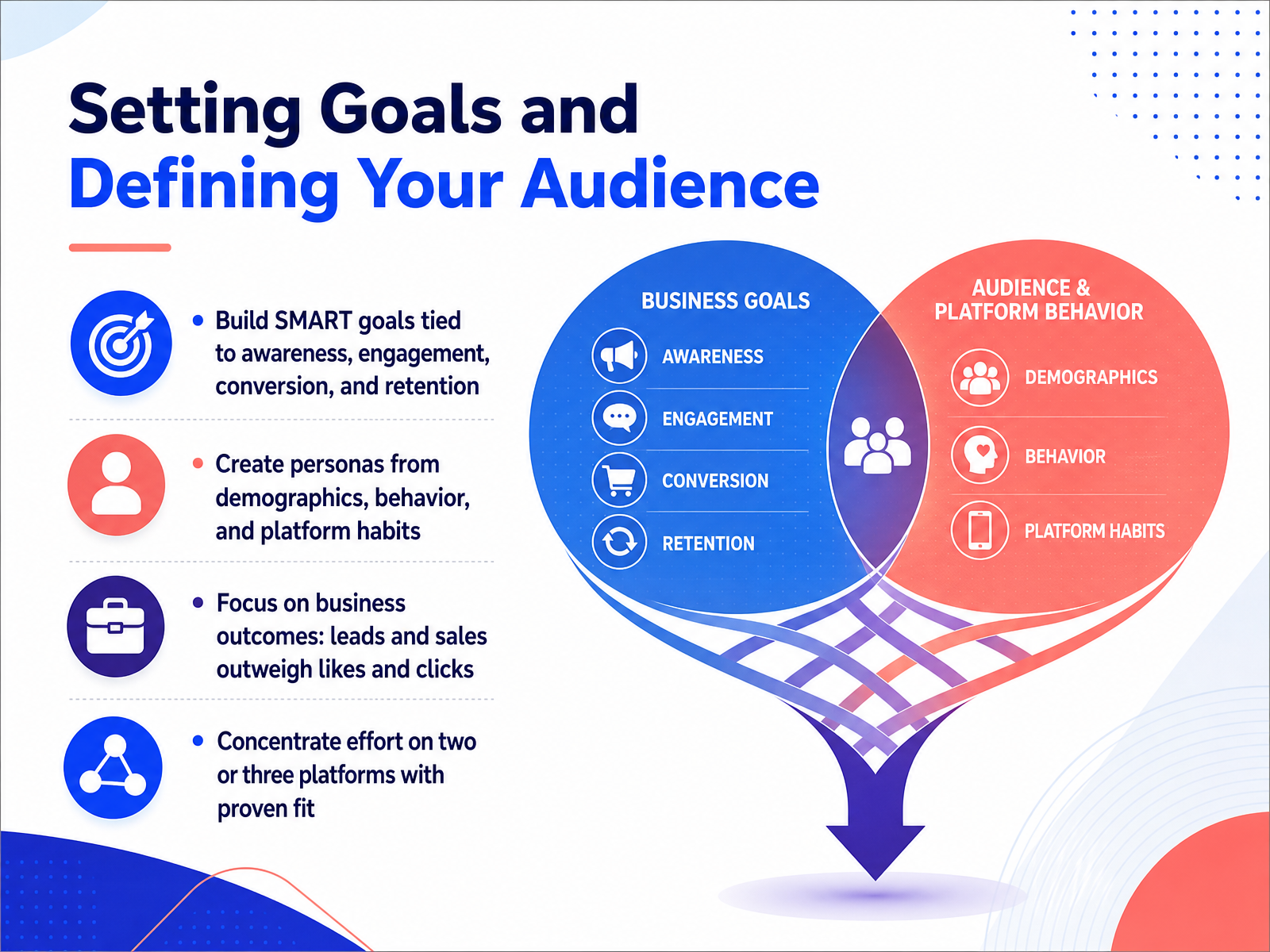 Setting Goals and
Defining Your Audience

• Build SMART goals tied to awareness, engagement, conversion, and retention

• Create personas from demographics, behavior, and platform habits

• Focus on business outcomes: leads and sales outweigh likes and clicks

• Concentrate effort on two or three platforms with proven fit

BUSINESS GOALS
AWARENESS
ENGAGEMENT
CONVERSION
RETENTION

AUDIENCE & PLATFORM BEHAVIOR
DEMOGRAPHICS
BEHAVIOR
PLATFORM HABITS